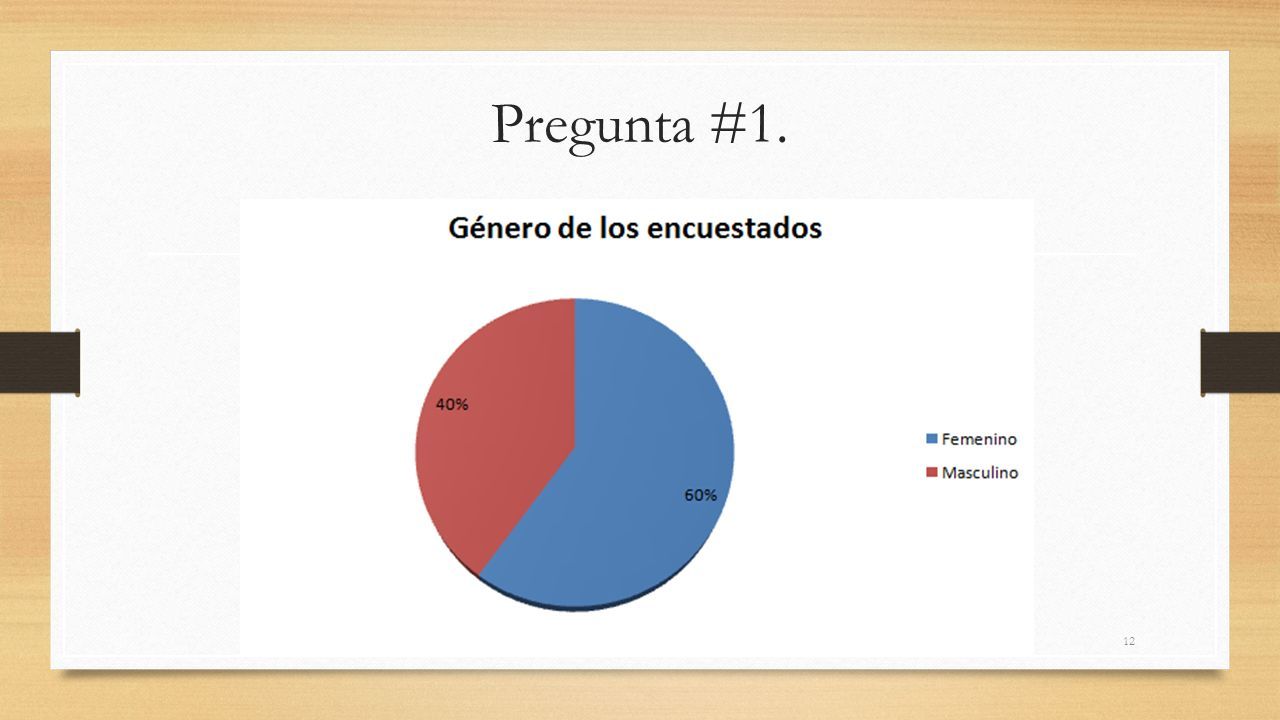 Pregunta #1.

Género de los encuestados

40%

60%

Femenino

Masculino

12